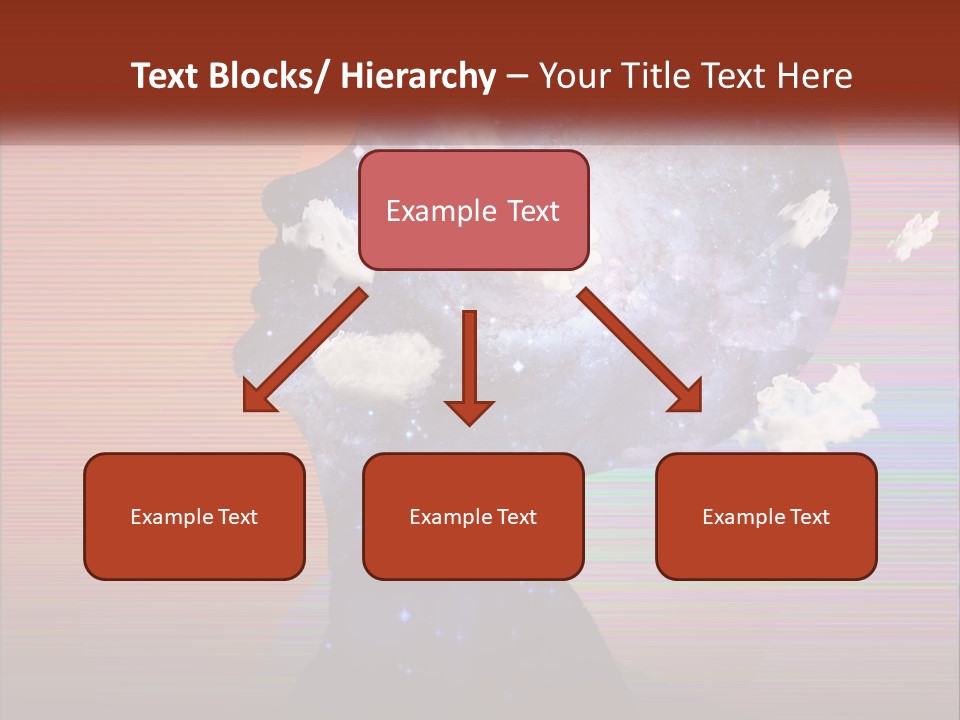 Text Blocks/ Hierarchy – Your Title Text Here

Example Text

Example Text

Example Text

Example Text